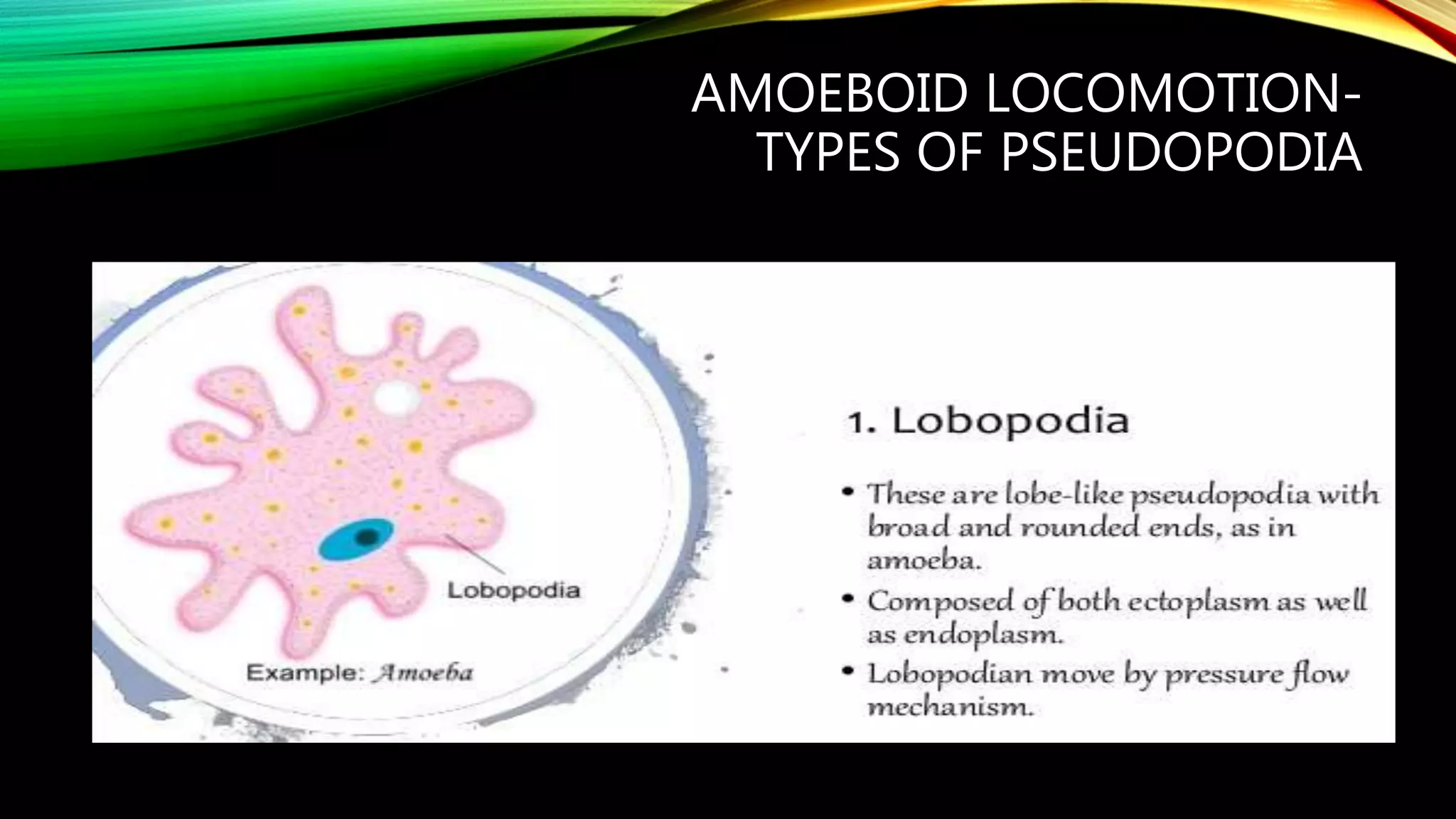 AMOEBOID LOCOMOTION- TYPES OF PSEUDOPODIA

Lobopodia

Example: Amoeba

1. Lobopodia

• These are lobe-like pseudopodia with broad and rounded ends, as in amoeba.

• Composed of both ectoplasm as well as endoplasm.

• Lobopodian move by pressure flow mechanism.